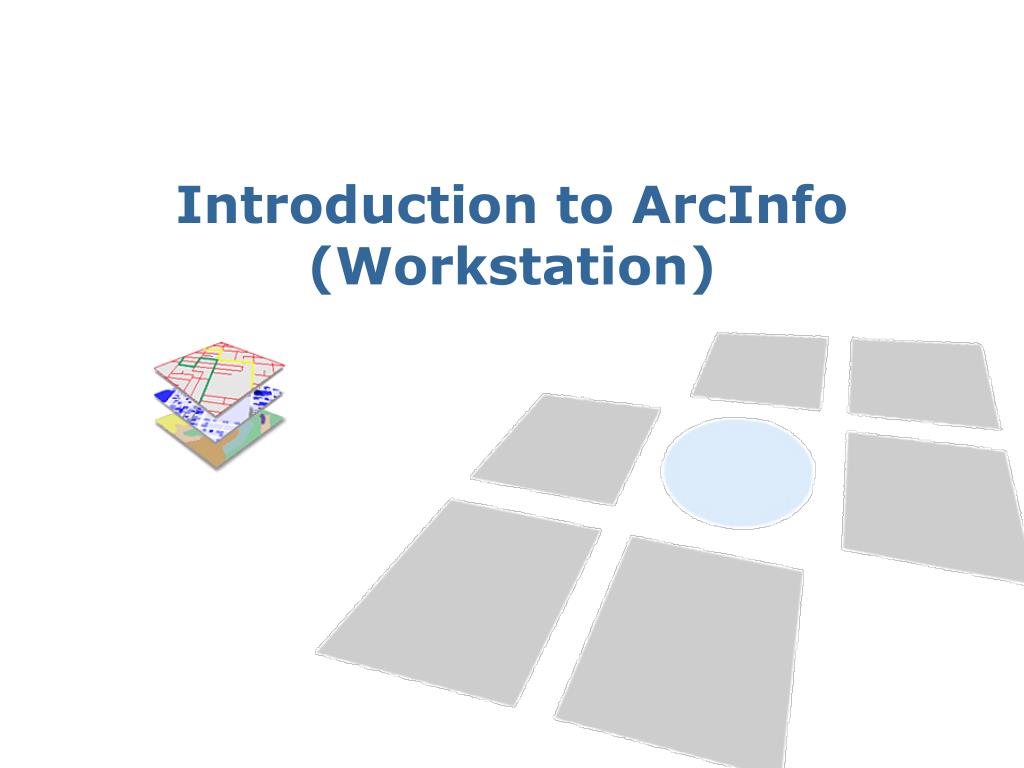 Introduction to ArcInfo (Workstation)